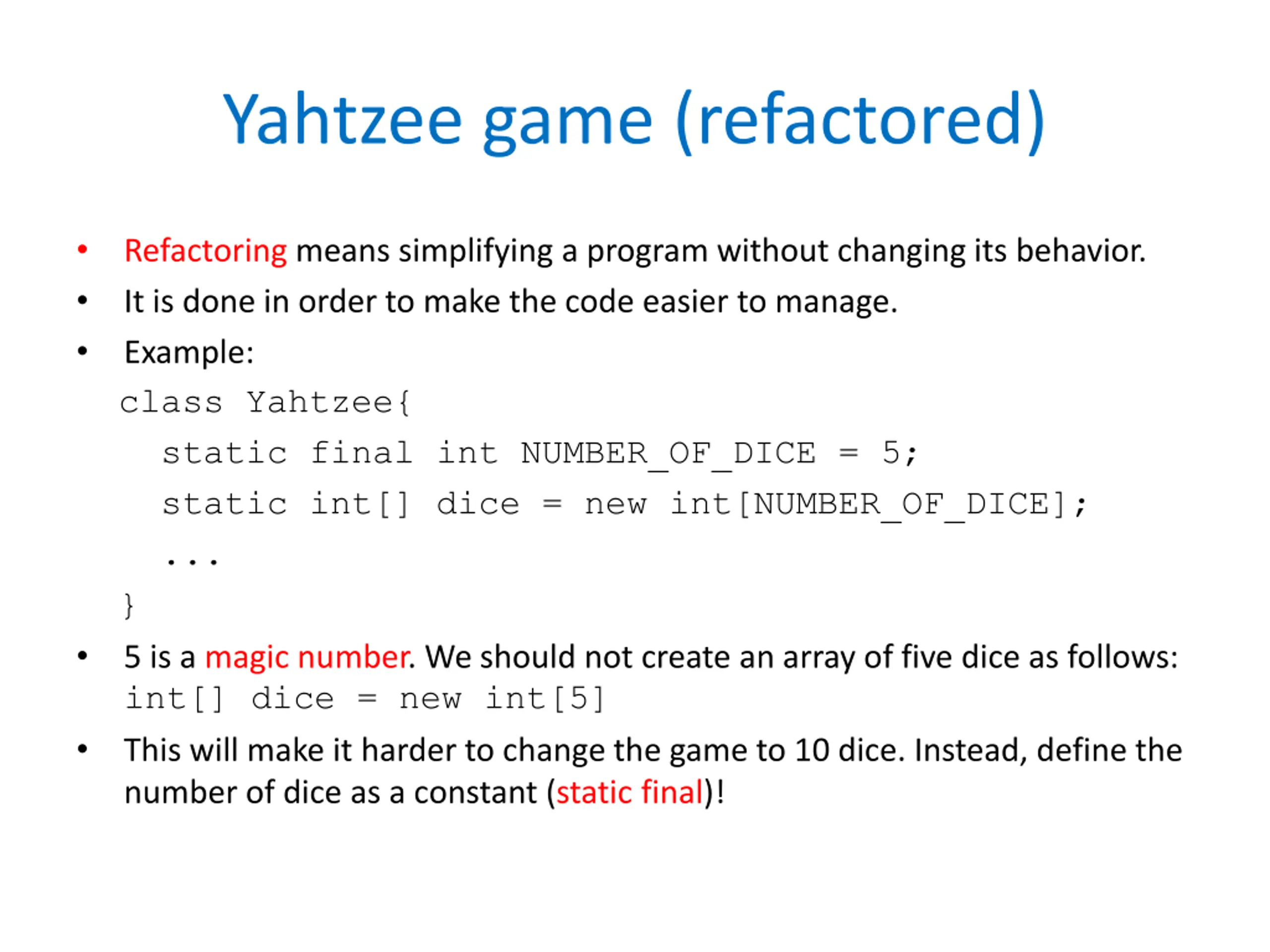 Yahtzee game (refactored)

• Refactoring means simplifying a program without changing its behavior.

• It is done in order to make the code easier to manage.

• Example:

class Yahtzee{
 static final int NUMBER_OF_DICE = 5;
 static int[] dice = new int[NUMBER_OF_DICE];
 ...
}

• 5 is a magic number. We should not create an array of five dice as follows:
int[] dice = new int[5]

• This will make it harder to change the game to 10 dice. Instead, define the number of dice as a constant (static final)!